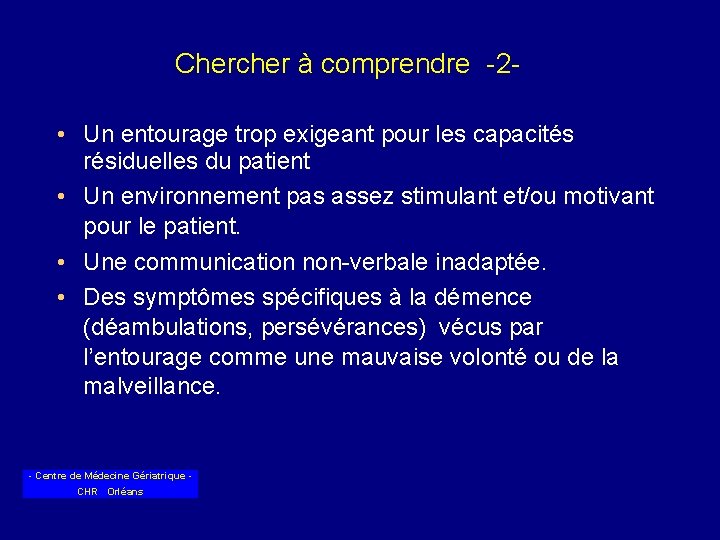 Chercher à comprendre -2-

• Un entourage trop exigeant pour les capacités résiduelles du patient

• Un environnement pas assez stimulant et/ou motivant pour le patient.

• Une communication non-verbale inadaptée.

• Des symptômes spécifiques à la démence (déambulations, persévérances) vécus par l'entourage comme une mauvaise volonté ou de la malveillance.

- Centre de Médecine Gériatrique -
CHR Orléans